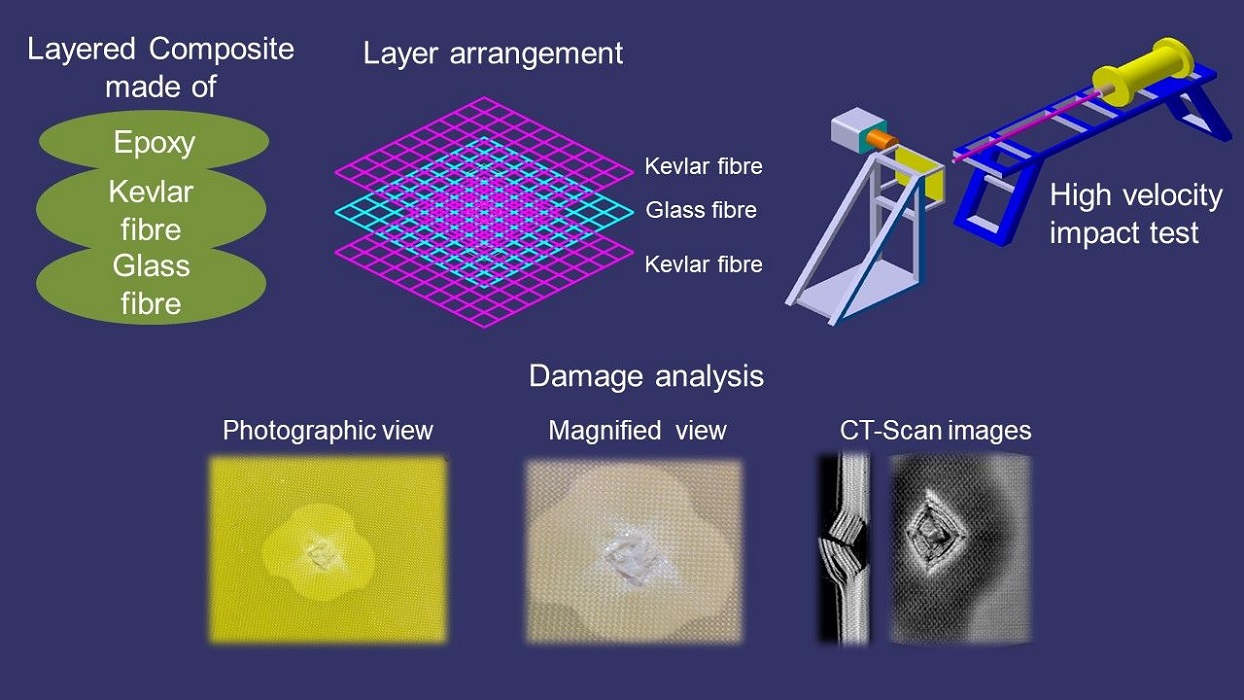 Layered Composite made of

Epoxy

Kevlar fibre

Glass fibre

Layer arrangement

Kevlar fibre

Glass fibre

Kevlar fibre

High velocity impact test

Damage analysis

Photographic view

Magnified view

CT-Scan images